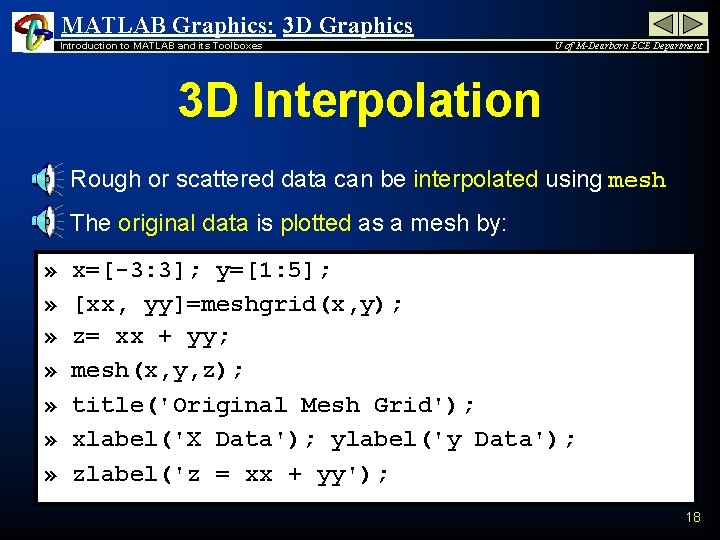 MATLAB Graphics: 3D Graphics
Introduction to MATLAB and its Toolboxes
U of M-Dearborn ECE Department

3D Interpolation

Rough or scattered data can be interpolated using mesh

The original data is plotted as a mesh by:

» x=[-3:3]; y=[1:5];
» [xx, yy]=meshgrid(x,y);
» z= xx + yy;
» mesh(x,y,z);
» title('Original Mesh Grid');
» xlabel('X Data'); ylabel('y Data');
» zlabel('z = xx + yy');

18